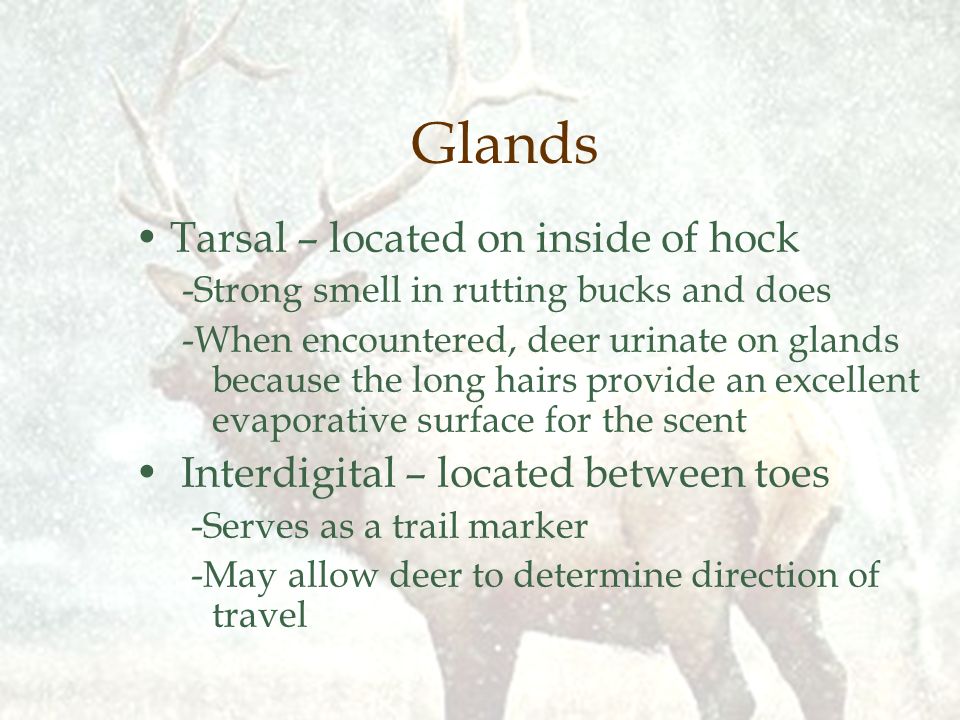 Glands

• Tarsal – located on inside of hock

-Strong smell in rutting bucks and does

-When encountered, deer urinate on glands because the long hairs provide an excellent evaporative surface for the scent

• Interdigital – located between toes

-Serves as a trail marker

-May allow deer to determine direction of travel